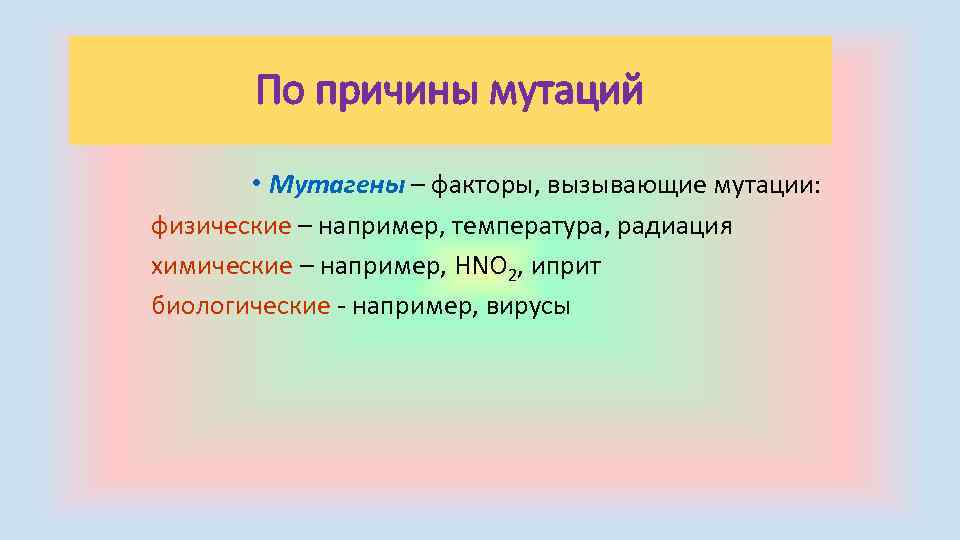 По причины мутаций

• Мутагены – факторы, вызывающие мутации:
физические – например, температура, радиация
химические – например, $HNO_2$, иприт
биологические - например, вирусы